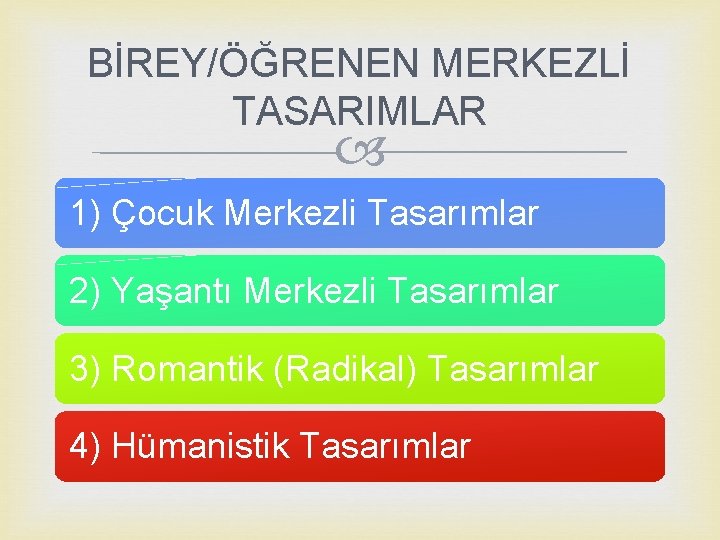 BİREY/ÖĞRENEN MERKEZLİ TASARIMLAR

1) Çocuk Merkezli Tasarımlar

2) Yaşantı Merkezli Tasarımlar

3) Romantik (Radikal) Tasarımlar

4) Hümanistik Tasarımlar